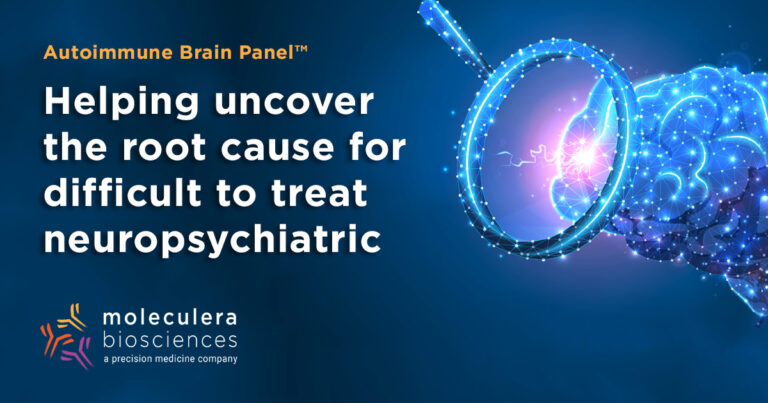 Autoimmune Brain Panel™

Helping uncover the root cause for difficult to treat neuropsychiatric

moleculera biosciences
a precision medicine company